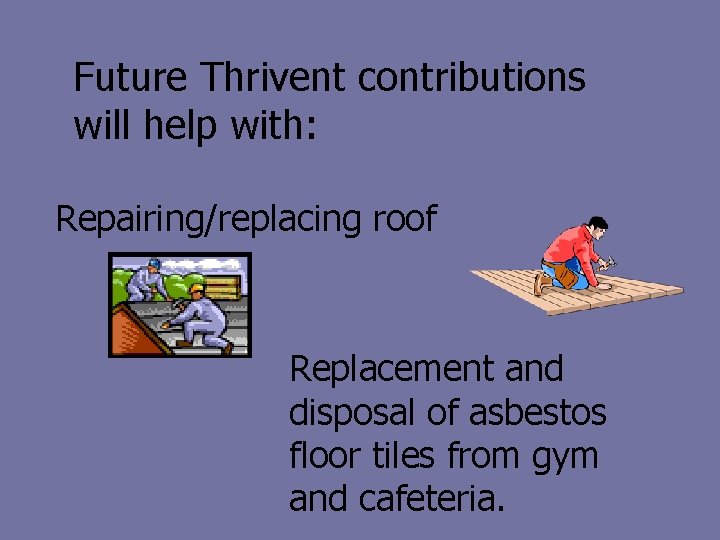 Future Thrivent contributions will help with:

Repairing/replacing roof

Replacement and disposal of asbestos floor tiles from gym and cafeteria.